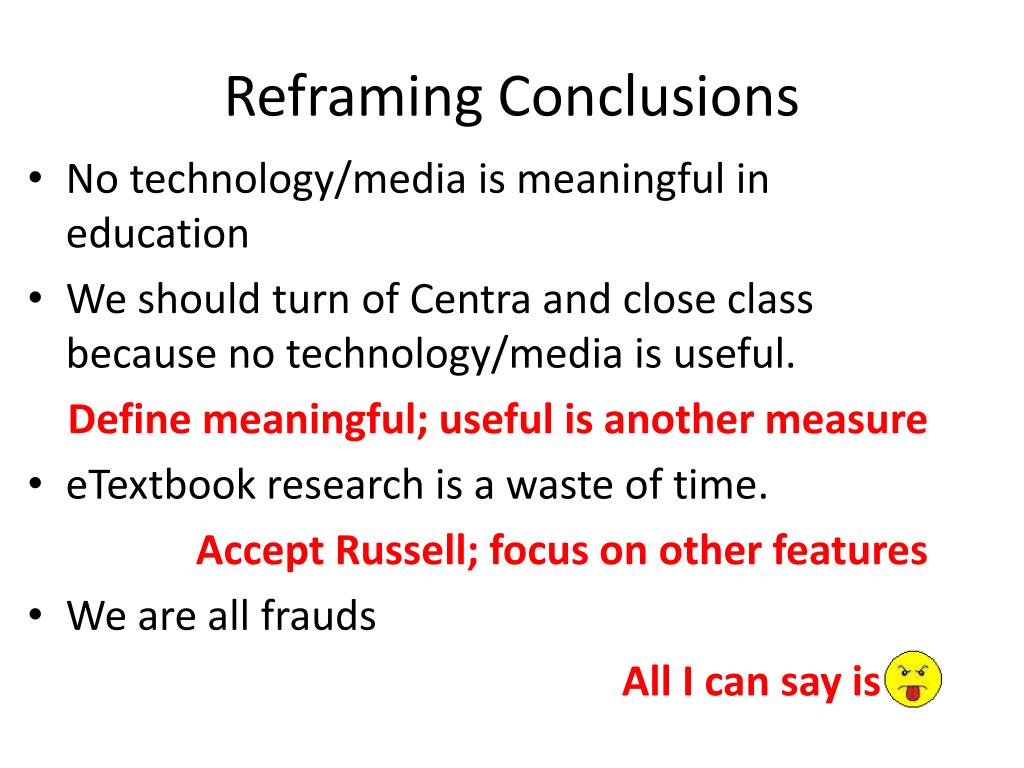 Reframing Conclusions

• No technology/media is meaningful in education

• We should turn of Centra and close class because no technology/media is useful.

Define meaningful; useful is another measure

• eTextbook research is a waste of time.

Accept Russell; focus on other features

• We are all frauds

All I can say is